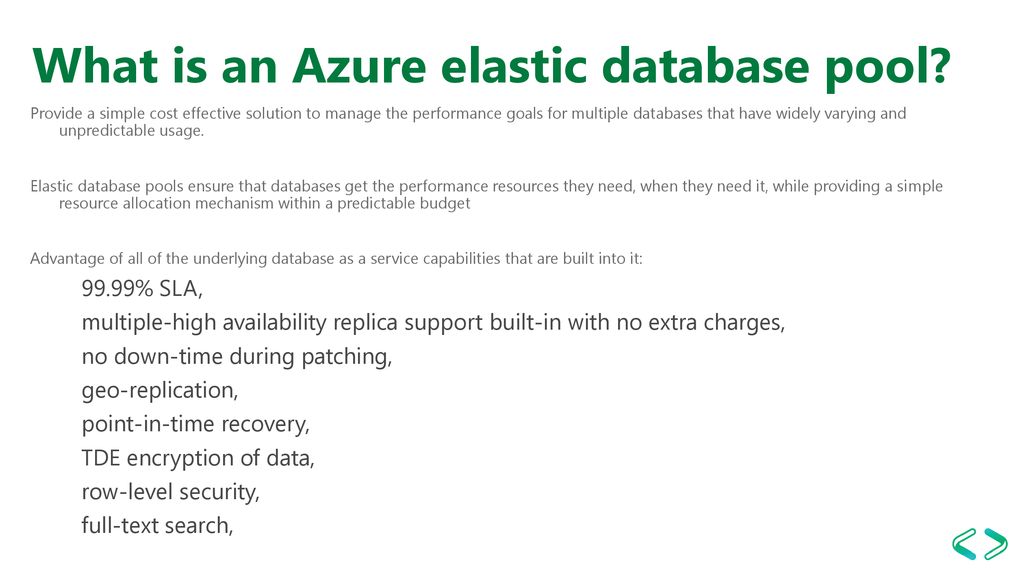 What is an Azure elastic database pool?

Provide a simple cost effective solution to manage the performance goals for multiple databases that have widely varying and unpredictable usage.

Elastic database pools ensure that databases get the performance resources they need, when they need it, while providing a simple resource allocation mechanism within a predictable budget

Advantage of all of the underlying database as a service capabilities that are built into it:

99.99% SLA,
multiple-high availability replica support built-in with no extra charges,
no down-time during patching,
geo-replication,
point-in-time recovery,
TDE encryption of data,
row-level security,
full-text search,